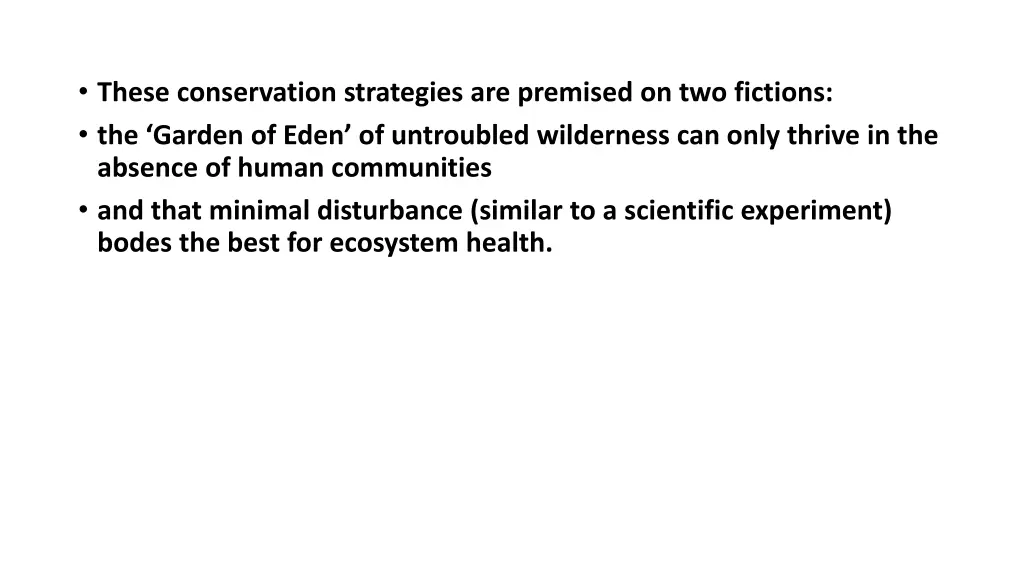 • These conservation strategies are premised on two fictions:
• the ‘Garden of Eden’ of untroubled wilderness can only thrive in the absence of human communities
• and that minimal disturbance (similar to a scientific experiment) bodes the best for ecosystem health.